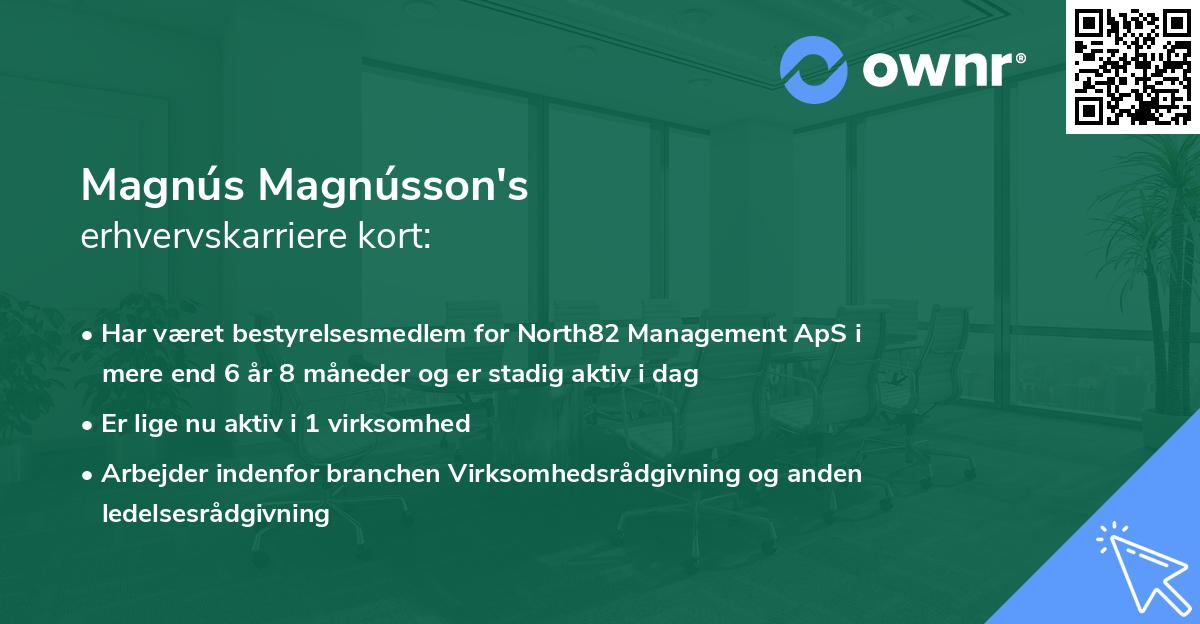 ownr®

Magnús Magnússon's
erhvervskarriere kort:

• Har været bestyrelsesmedlem for North82 Management ApS i mere end 6 år 8 måneder og er stadig aktiv i dag

• Er lige nu aktiv i 1 virksomhed

• Arbejder indenfor branchen Virksomhedsrådgivning og anden ledelsesrådgivning